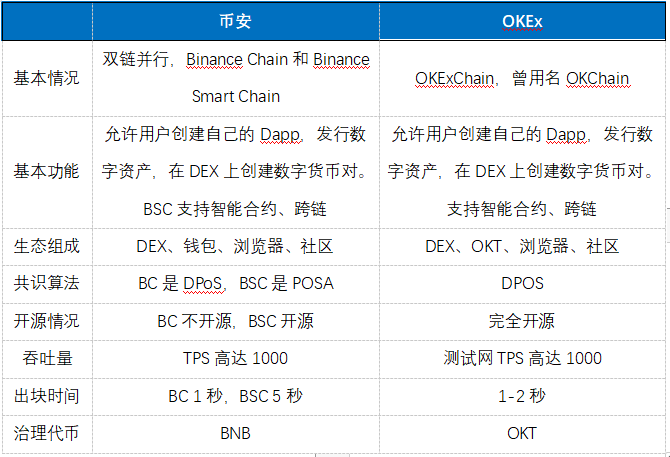 | | 币安 | OKEx |
|---|---|---|
| 基本情况 | 双链并行，Binance Chain 和 Binance Smart Chain | OKExChain，曾用名 OKChain |
| 基本功能 | 允许用户创建自己的 Dapp，发行数字资产，在 DEX 上创建数字货币对。BSC 支持智能合约、跨链 | 允许用户创建自己的 Dapp，发行数字资产，在 DEX 上创建数字货币对。支持智能合约、跨链 |
| 生态组成 | DEX、钱包、浏览器、社区 | DEX、OKT、浏览器、社区 |
| 共识算法 | BC 是 DPoS，BSC 是 POSA | DPOS |
| 开源情况 | BC 不开源，BSC 开源 | 完全开源 |
| 吞吐量 | TPS 高达 1000 | 测试网 TPS 高达 1000 |
| 出块时间 | BC 1 秒，BSC 5 秒 | 1-2 秒 |
| 治理代币 | BNB | OKT |